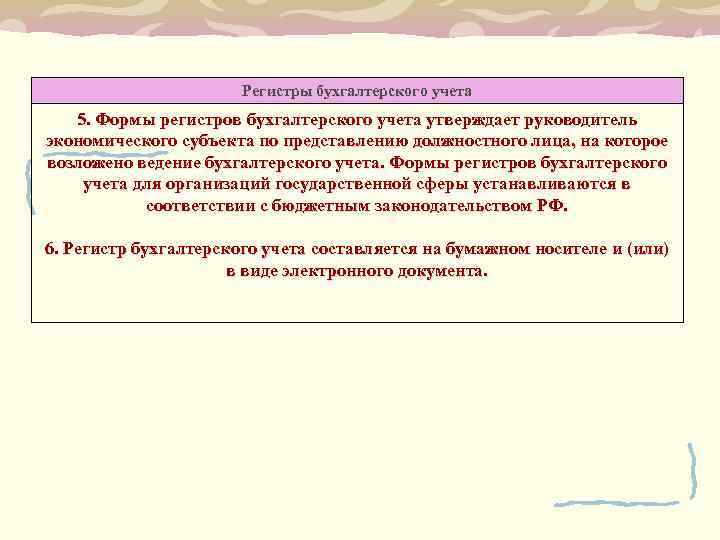 Регистры бухгалтерского учета

5. Формы регистров бухгалтерского учета утверждает руководитель экономического субъекта по представлению должностного лица, на которое возложено ведение бухгалтерского учета. Формы регистров бухгалтерского учета для организаций государственной сферы устанавливаются в соответствии с бюджетным законодательством РФ.

6. Регистр бухгалтерского учета составляется на бумажном носителе и (или) в виде электронного документа.